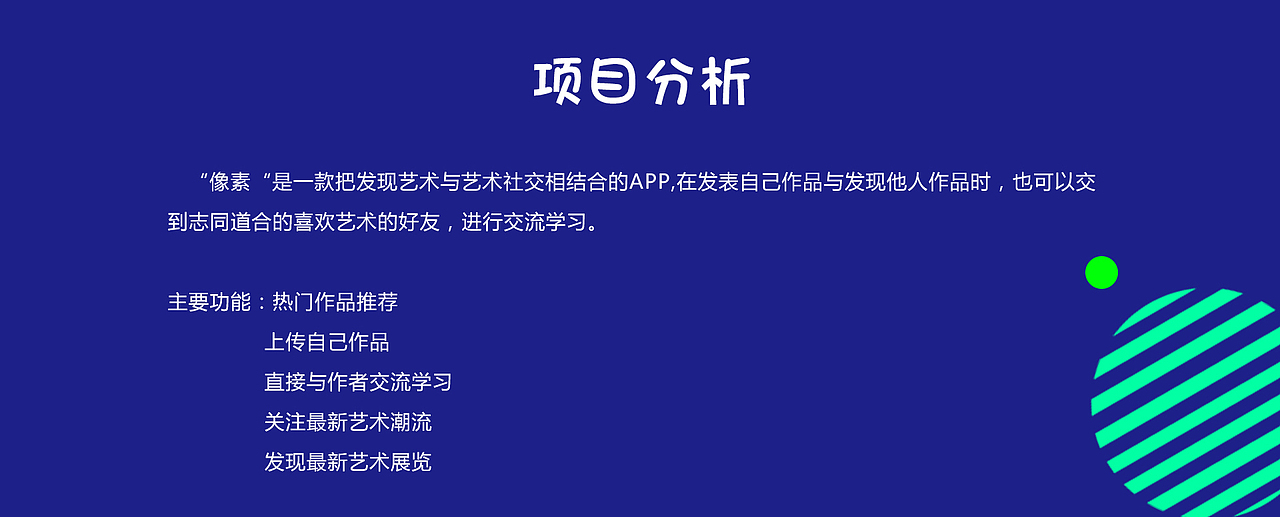 项目分析

“像素“是一款把发现艺术与艺术社交相结合的APP,在发表自己作品与发现他人作品时，也可以交到志同道合的喜欢艺术的好友，进行交流学习。

主要功能：热门作品推荐
上传自己作品
直接与作者交流学习
关注最新艺术潮流
发现最新艺术展览